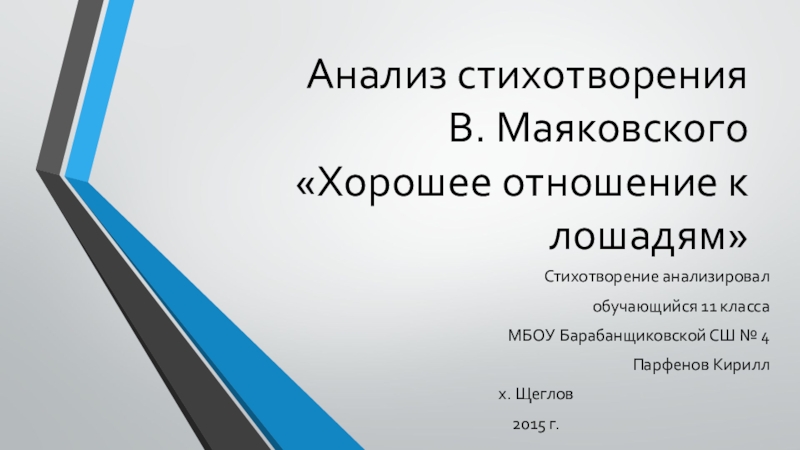 Анализ стихотворения В. Маяковского «Хорошее отношение к лошадям»

Стихотворение анализировал
обучающийся 11 класса
МБОУ Барабанщиковской СШ № 4
Парфенов Кирилл

х. Щеглов
2015 г.